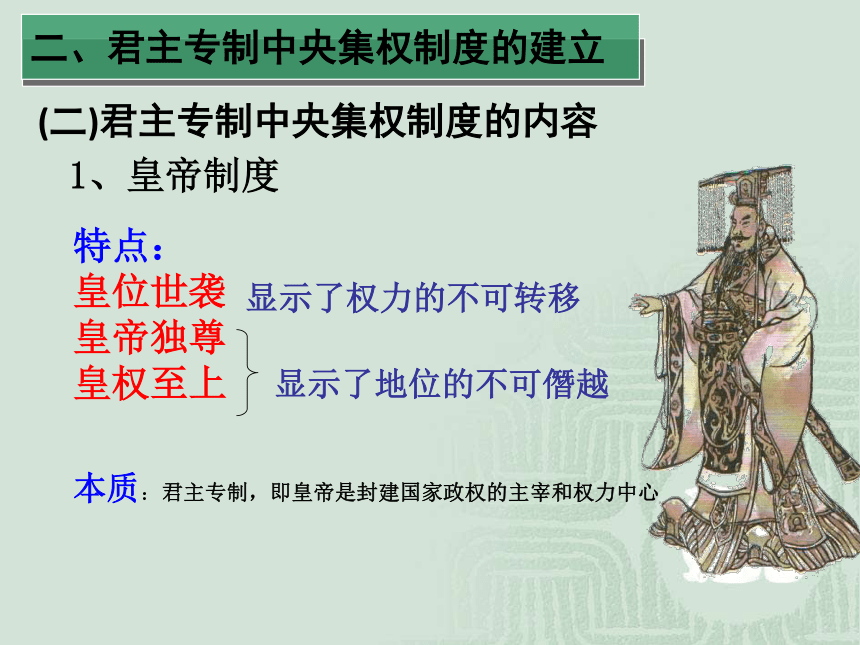 二、君主专制中央集权制度的建立

(二)君主专制中央集权制度的内容

1、皇帝制度

特点：

皇位世袭 显示了权力的不可转移

皇帝独尊

皇权至上 显示了地位的不可僭越

本质：君主专制，即皇帝是封建国家政权的主宰和权力中心